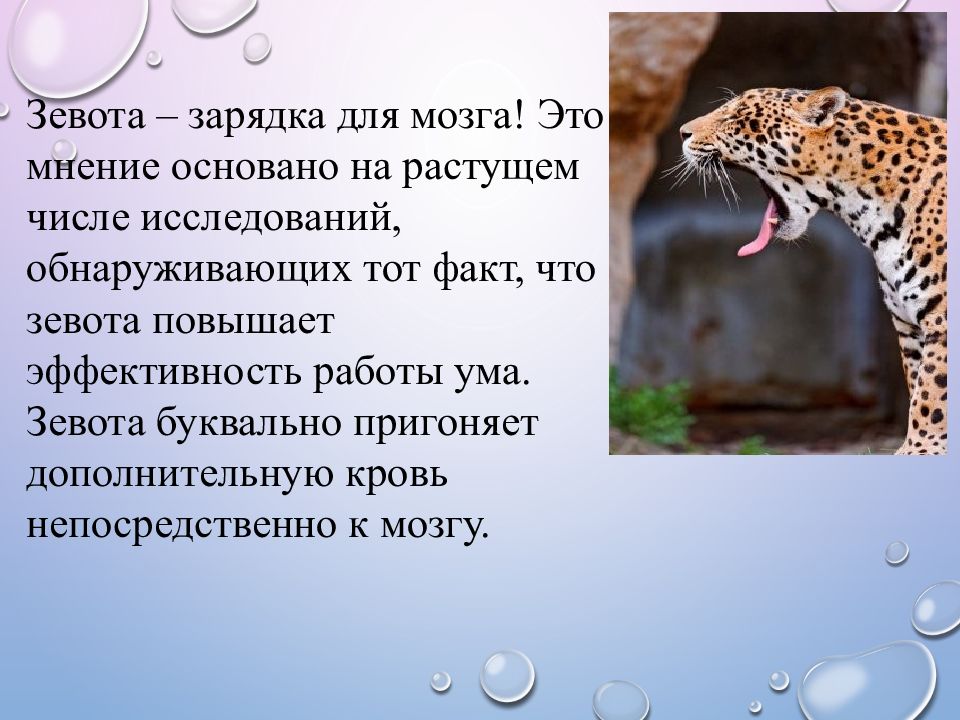 Зевота – зарядка для мозга! Это мнение основано на растущем числе исследований, обнаруживающих тот факт, что зевота повышает эффективность работы ума. Зевота буквально пригоняет дополнительную кровь непосредственно к мозгу.